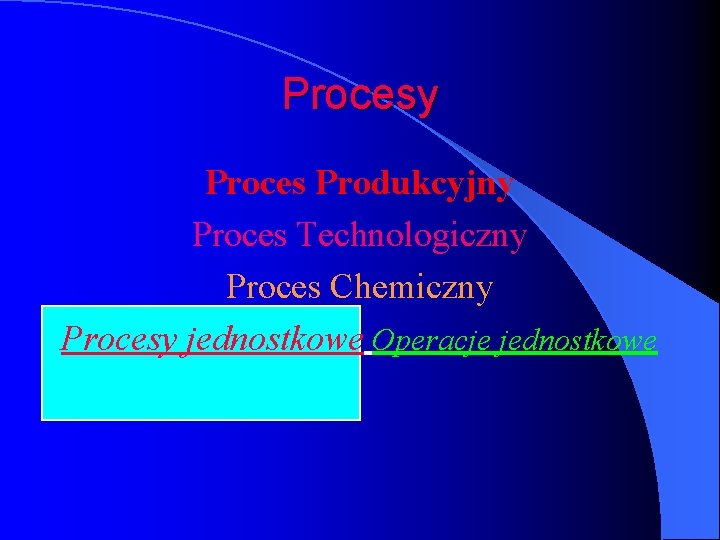 Procesy

Proces Produkcyjny

Proces Technologiczny

Proces Chemiczny

Procesy jednostkowe Operacje jednostkowe